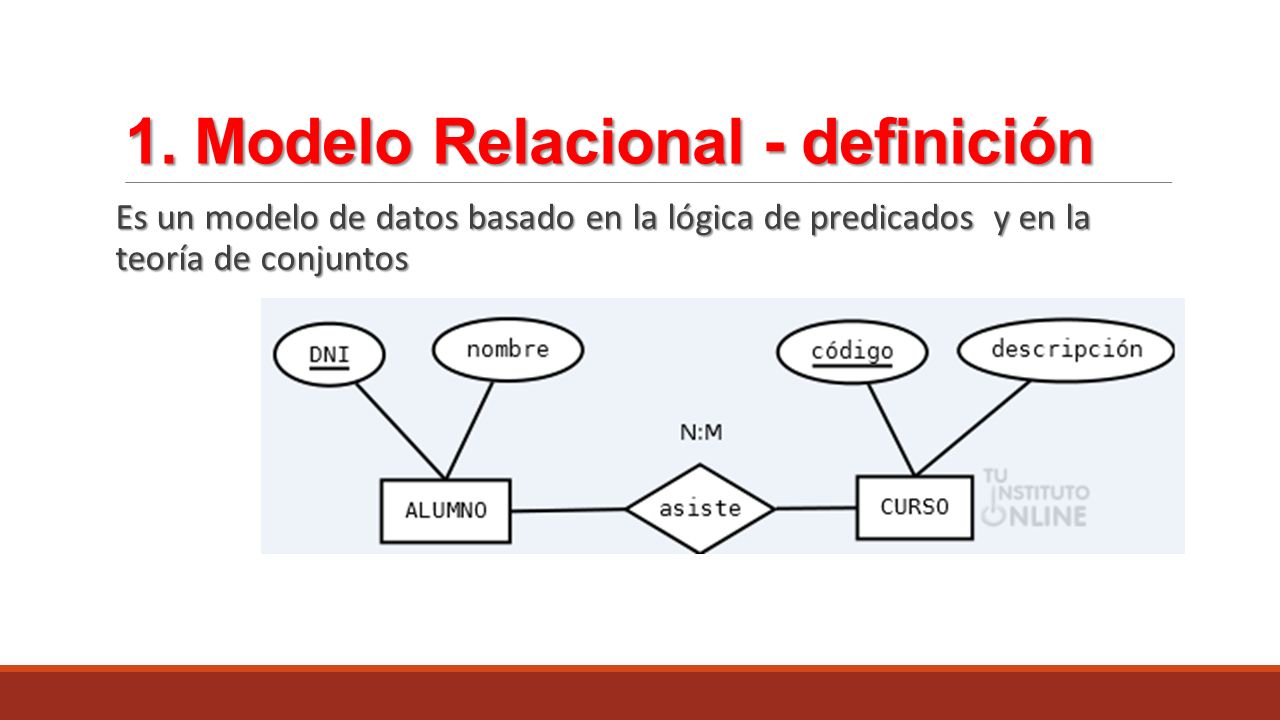 1. Modelo Relacional - definición

Es un modelo de datos basado en la lógica de predicados y en la teoría de conjuntos

DNI
nombre
código
descripción
N:M
ALUMNO
asiste
CURSO
TU INSTITUTO ONLINE